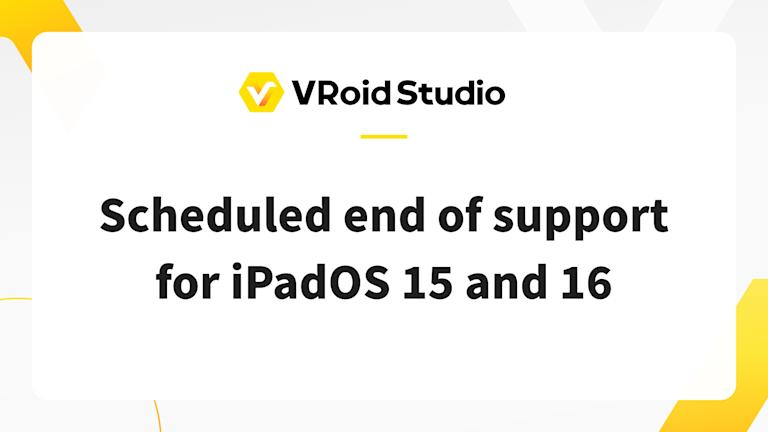 VRoid Studio

Scheduled end of support for iPadOS 15 and 16